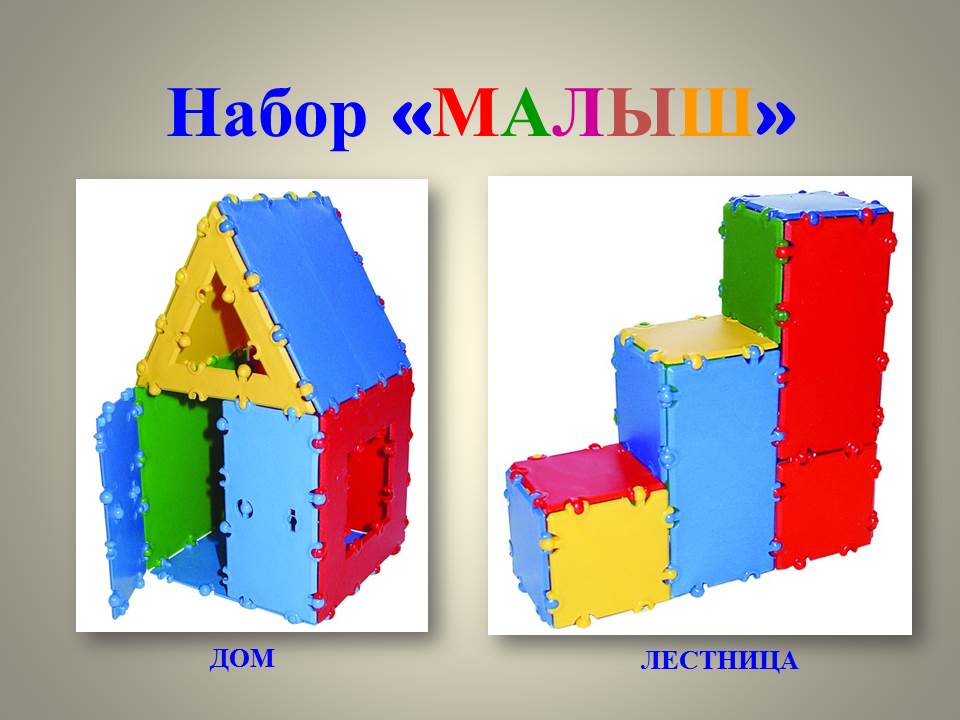 Набор «МАЛЫШ»

ДОМ

ЛЕСТНИЦА